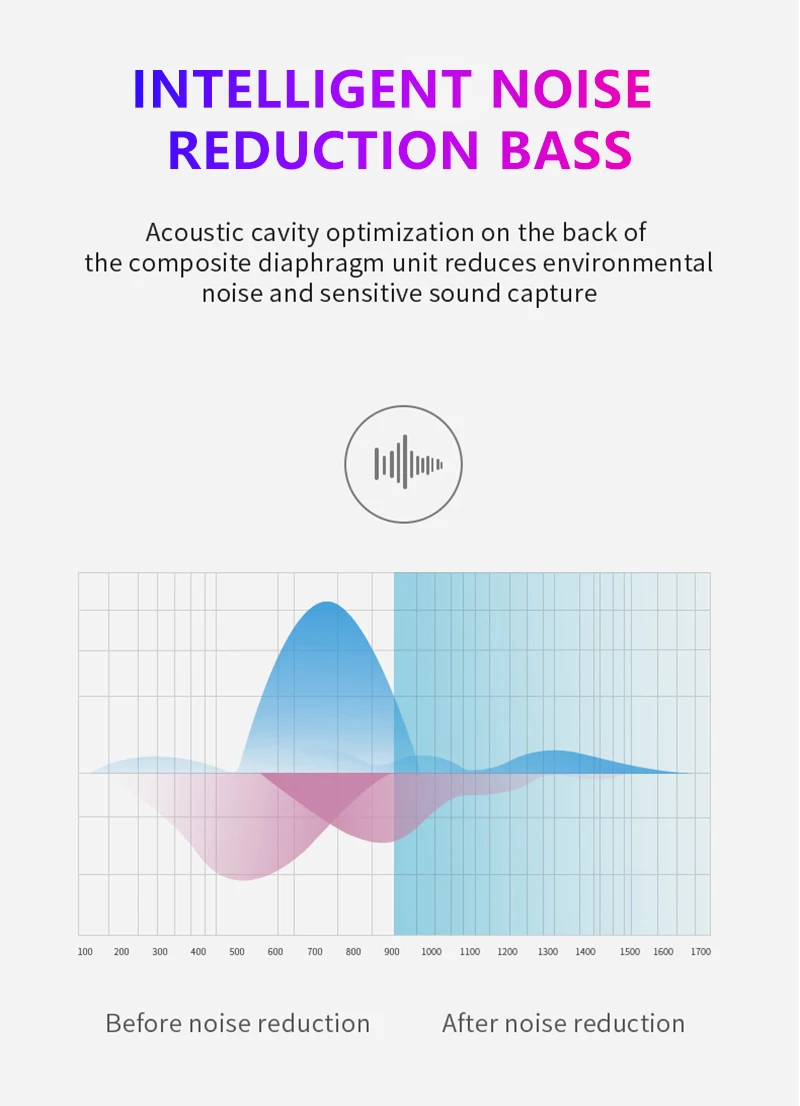 INTELLIGENT NOISE REDUCTION BASS

Acoustic cavity optimization on the back of the composite diaphragm unit reduces environmental noise and sensitive sound capture

100 200 300 400 500 600 700 800 900 1000 1100 1200 1300 1400 1500 1600 1700

Before noise reduction

After noise reduction